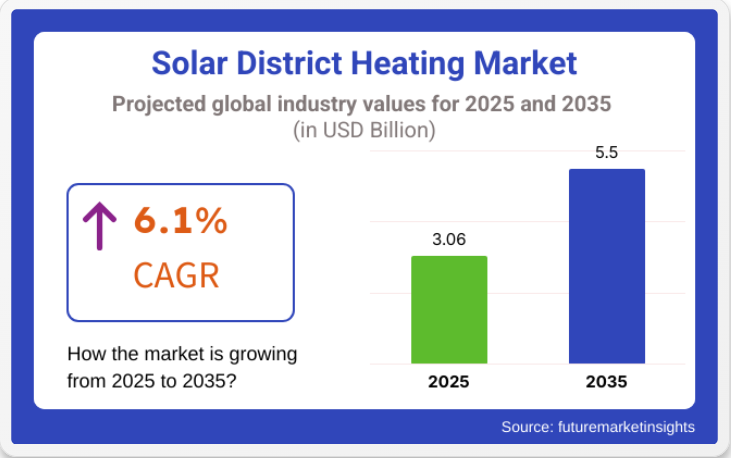 Solar District Heating Market

Projected global industry values for 2025 and 2035
(in USD Billion)

↑ 6.1%
CAGR

How the market is growing from 2025 to 2035?

3.06
5.5
2025
2035

Source: futuremarketinsights